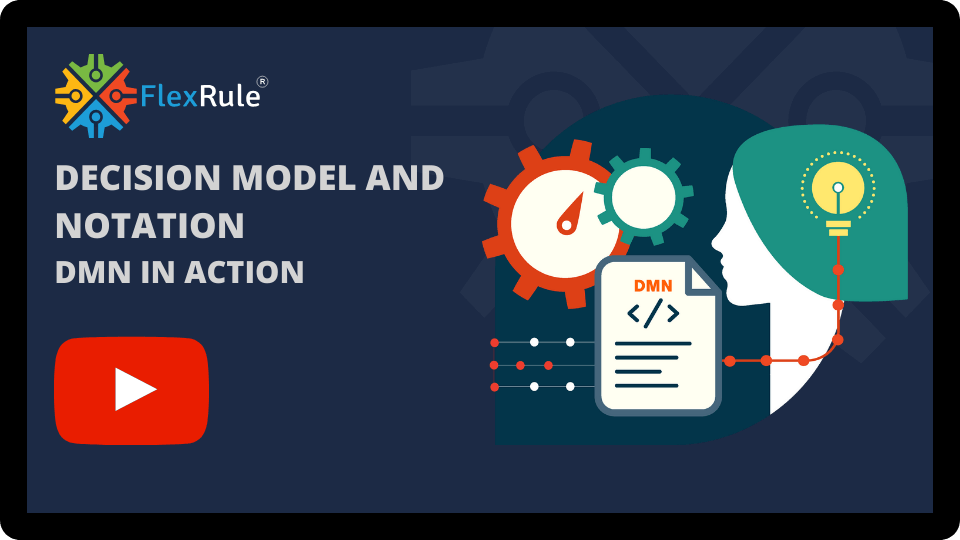 FlexRule®

DECISION MODEL AND NOTATION
DMN IN ACTION

DMN
</>